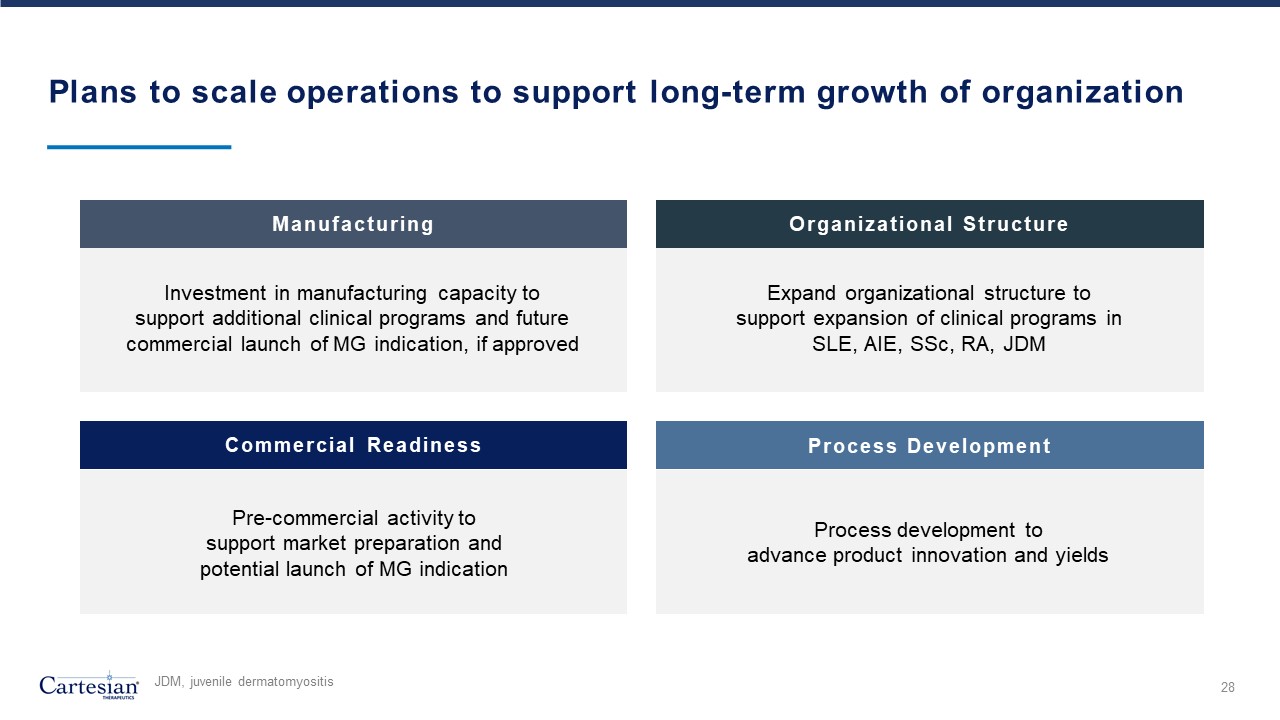 Plans to scale operations to support long-term growth of organization

Manufacturing

Investment in manufacturing capacity to support additional clinical programs and future commercial launch of MG indication, if approved

Organizational Structure

Expand organizational structure to support expansion of clinical programs in SLE, AIE, SSc, RA, JDM

Commercial Readiness

Pre-commercial activity to support market preparation and potential launch of MG indication

Process Development

Process development to advance product innovation and yields

Cartesian THERAPEUTICS

JDM, juvenile dermatomyositis

28